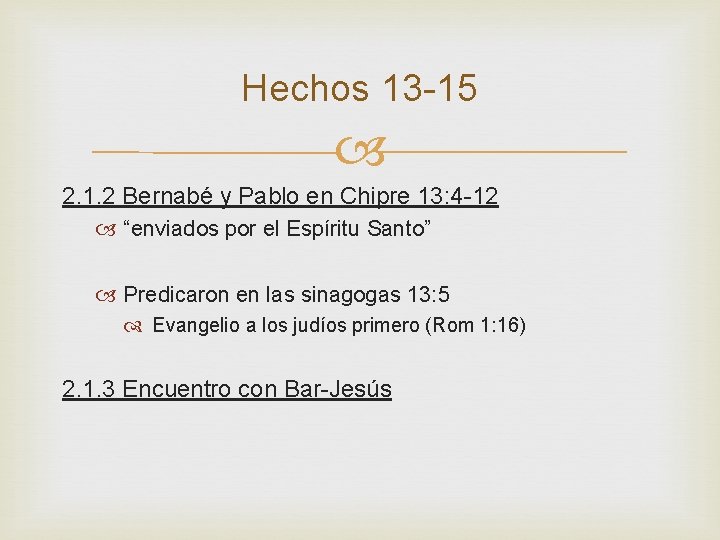 Hechos 13-15

2.1.2 Bernabé y Pablo en Chipre 13:4-12

"enviados por el Espíritu Santo"

Predicaron en las sinagogas 13:5

Evangelio a los judíos primero (Rom 1:16)

2.1.3 Encuentro con Bar-Jesús